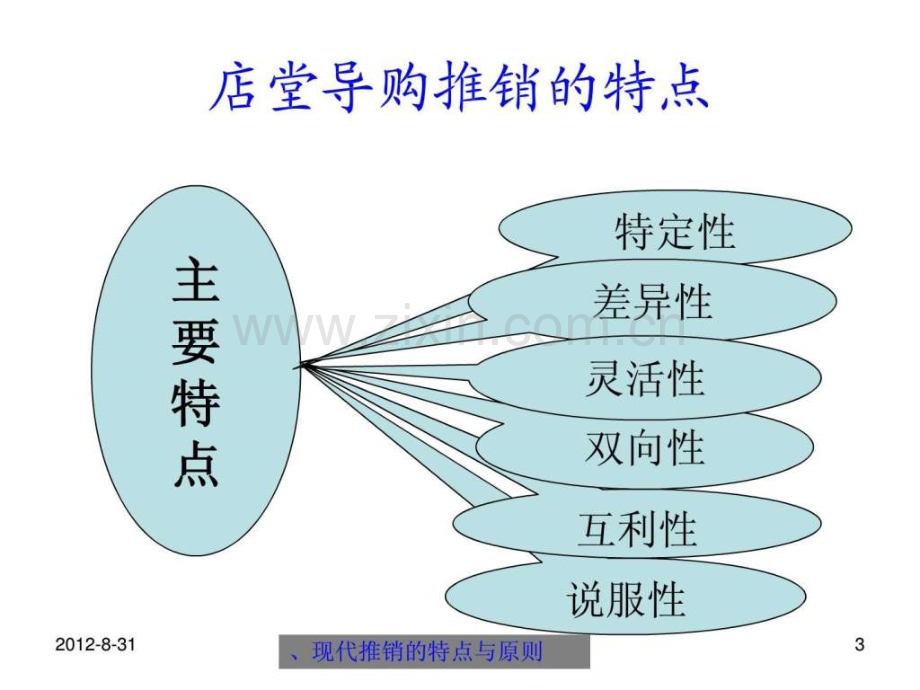 店堂导购推销的特点

主要特点

特定性

差异性

灵活性

双向性

互利性

说服性

2012-8-31

、现代推销的特点与原则

3

www.zixin.com.cn